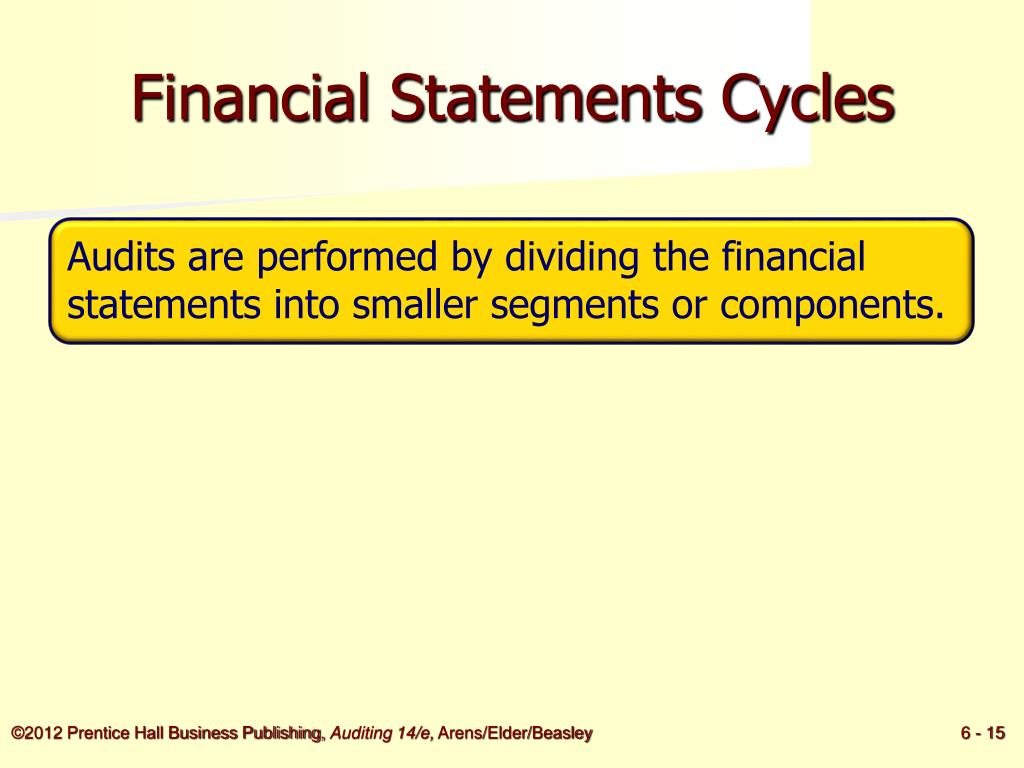 Financial Statements Cycles

Audits are performed by dividing the financial statements into smaller segments or components.

©2012 Prentice Hall Business Publishing, Auditing 14/e, Arens/Elder/Beasley

6 - 15